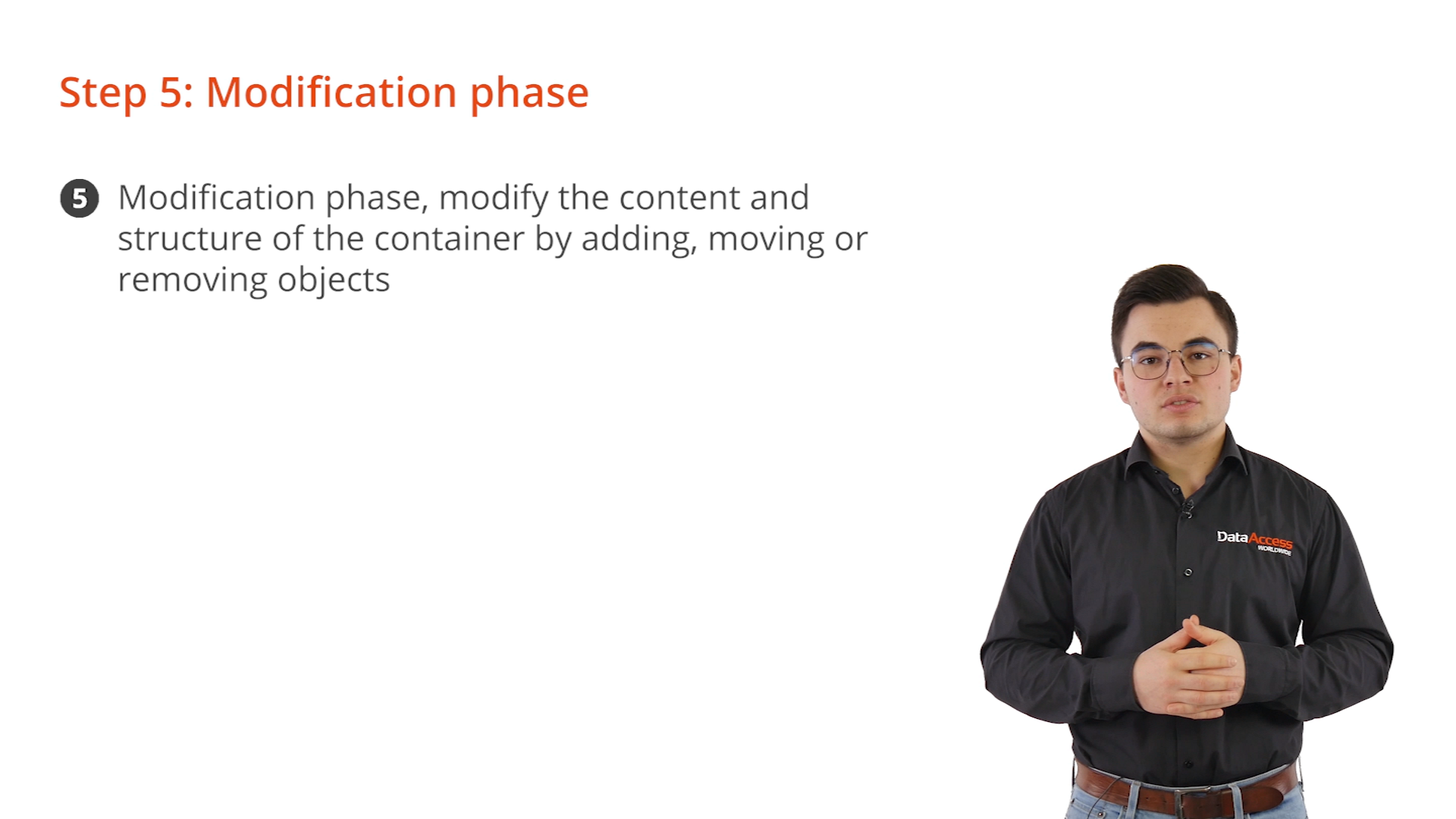 Step 5: Modification phase

5 Modification phase, modify the content and structure of the container by adding, moving or removing objects

DataAccess WORLDWIDE